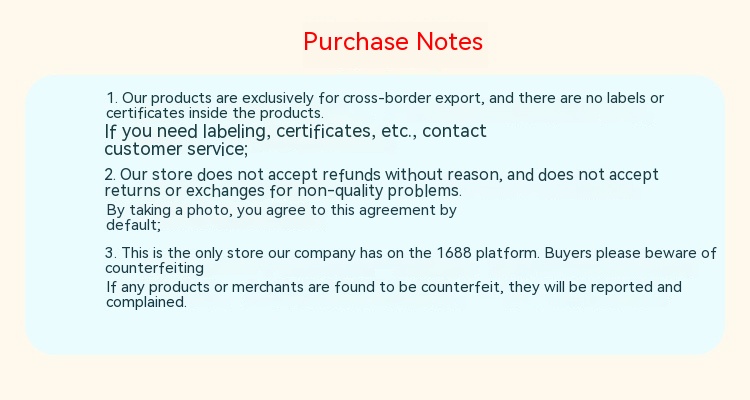 Purchase Notes

1. Our products are exclusively for cross-border export, and there are no labels or certificates inside the products.
If you need labeling, certificates, etc., contact customer service;

2. Our store does not accept refunds without reason, and does not accept returns or exchanges for non-quality problems.
By taking a photo, you agree to this agreement by default;

3. This is the only store our company has on the 1688 platform. Buyers please beware of counterfeiting
If any products or merchants are found to be counterfeit, they will be reported and complained.